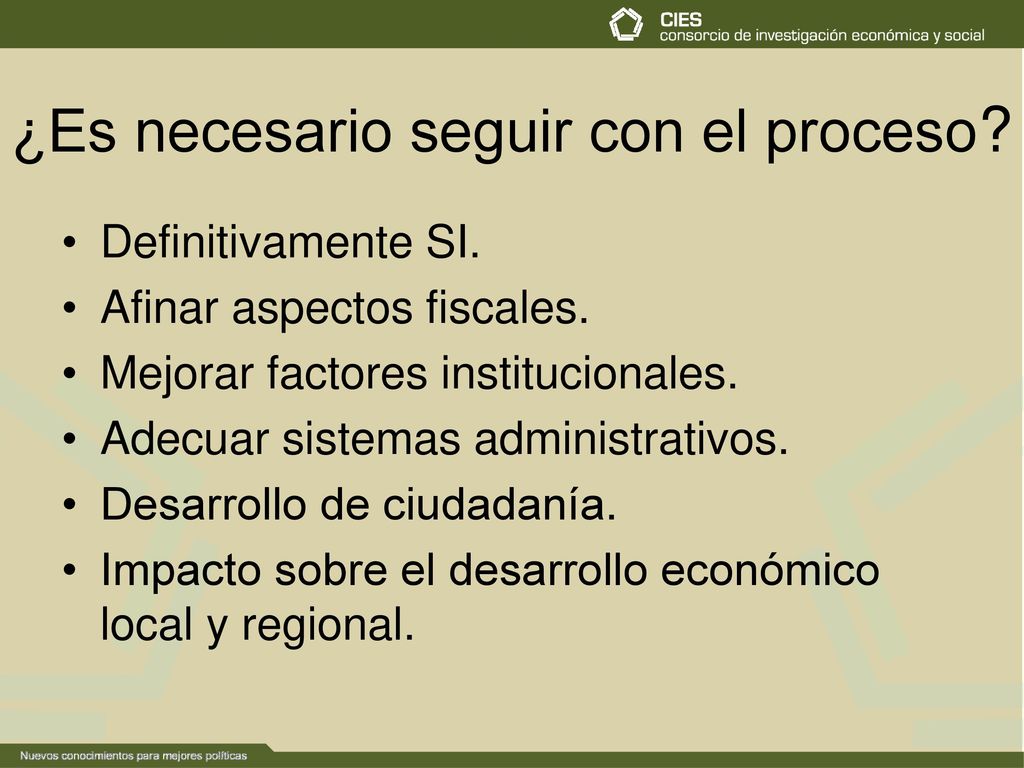 CIES
consorcio de investigación económica y social

¿Es necesario seguir con el proceso?

• Definitivamente SI.
• Afinar aspectos fiscales.
• Mejorar factores institucionales.
• Adecuar sistemas administrativos.
• Desarrollo de ciudadanía.
• Impacto sobre el desarrollo económico local y regional.

Nuevos conocimientos para mejores políticas